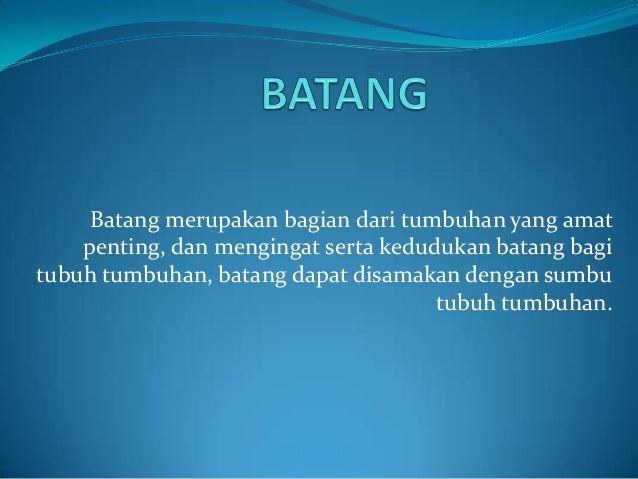 BATANG

Batang merupakan bagian dari tumbuhan yang amat penting, dan mengingat serta kedudukan batang bagi tubuh tumbuhan, batang dapat disamakan dengan sumbu tubuh tumbuhan.